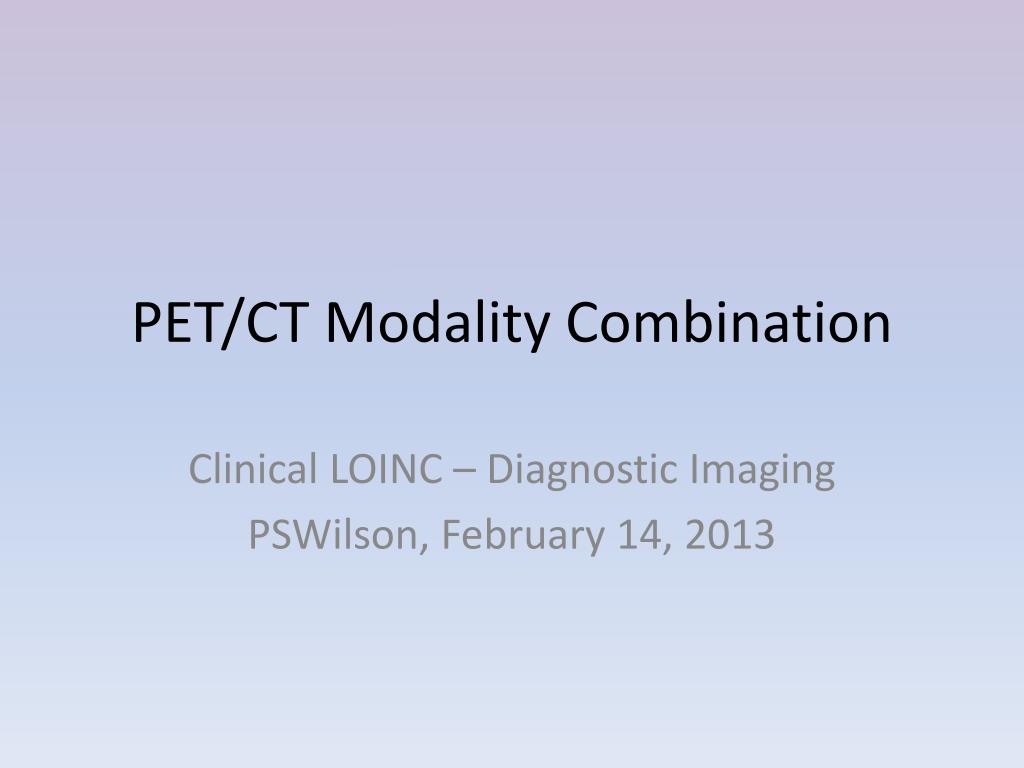 PET/CT Modality Combination

Clinical LOINC – Diagnostic Imaging
PSWilson, February 14, 2013